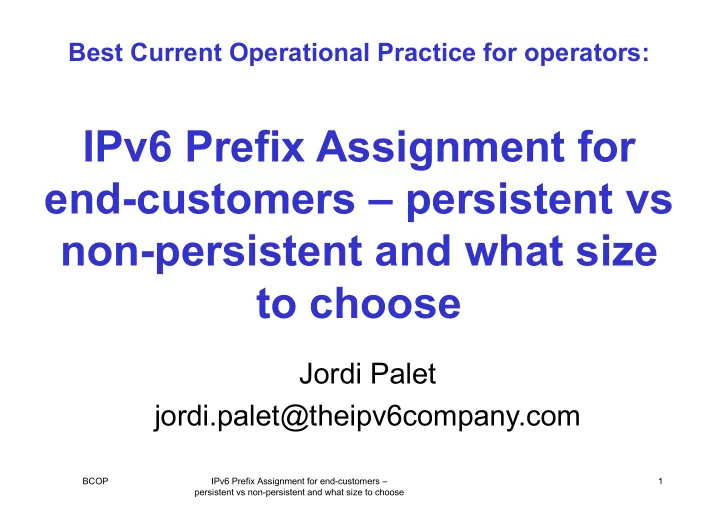 Best Current Operational Practice for operators:

IPv6 Prefix Assignment for end-customers – persistent vs non-persistent and what size to choose

Jordi Palet
jordi.palet@theipv6company.com

BCOP

IPv6 Prefix Assignment for end-customers – persistent vs non-persistent and what size to choose

1